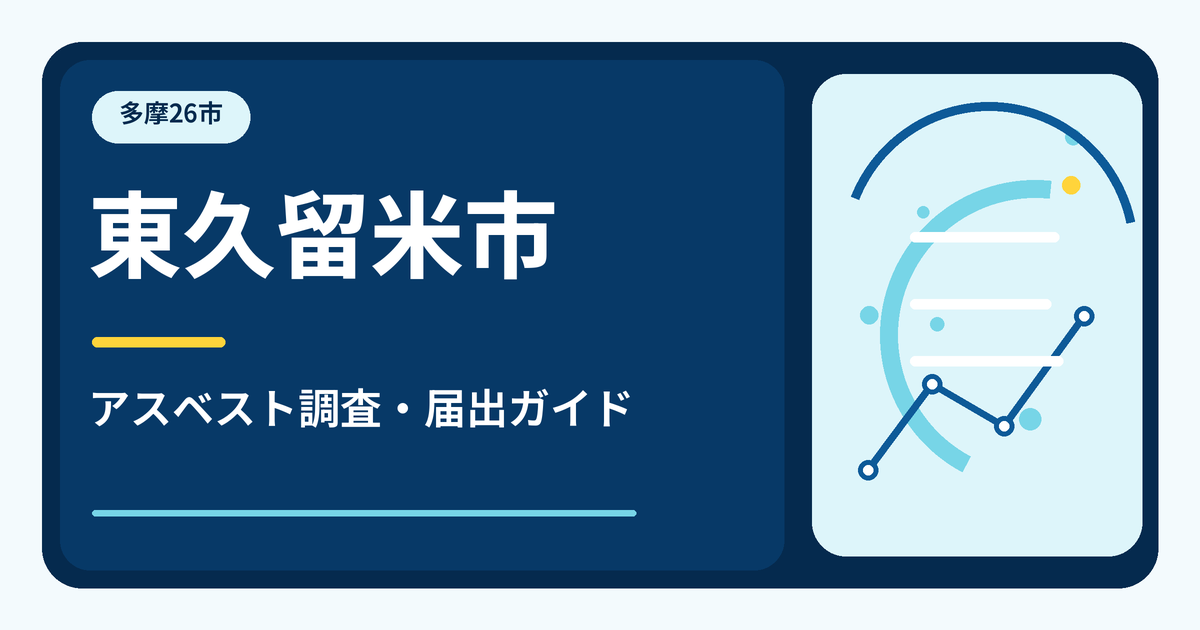 多摩26市

東久留米市

アスベスト調査・届出ガイド